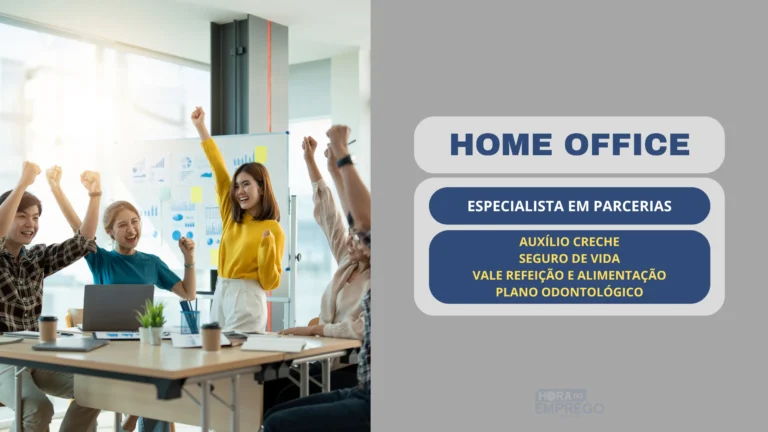 HOME OFFICE

ESPECIALISTA EM PARCERIAS

AUXÍLIO CRECHE
SEGURO DE VIDA
VALE REFEIÇÃO E ALIMENTAÇÃO
PLANO ODONTOLÓGICO

HORA DO EMPREGO